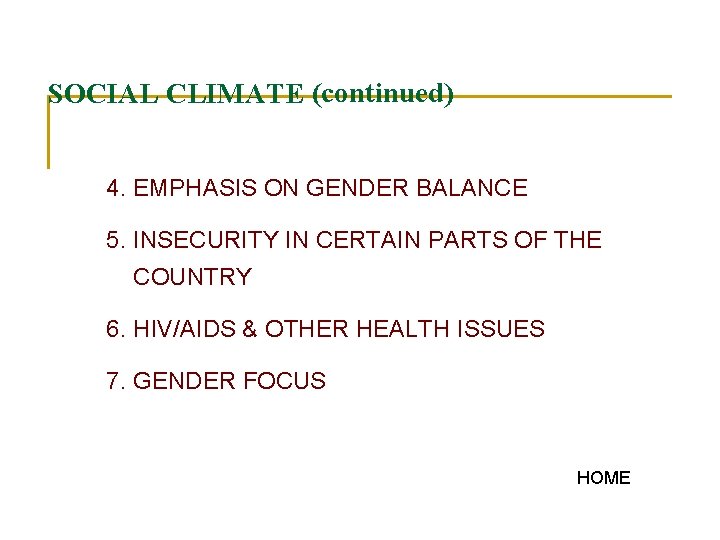 SOCIAL CLIMATE (continued)

4. EMPHASIS ON GENDER BALANCE

5. INSECURITY IN CERTAIN PARTS OF THE COUNTRY

6. HIV/AIDS & OTHER HEALTH ISSUES

7. GENDER FOCUS

HOME